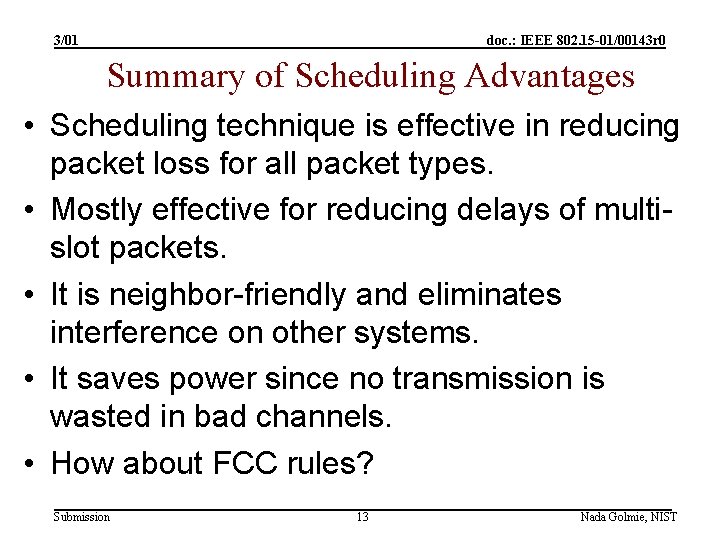 3/01

doc.: IEEE 802.15-01/00143r0

Summary of Scheduling Advantages

• Scheduling technique is effective in reducing packet loss for all packet types.

• Mostly effective for reducing delays of multi-slot packets.

• It is neighbor-friendly and eliminates interference on other systems.

• It saves power since no transmission is wasted in bad channels.

• How about FCC rules?

Submission

13

Nada Golmie, NIST